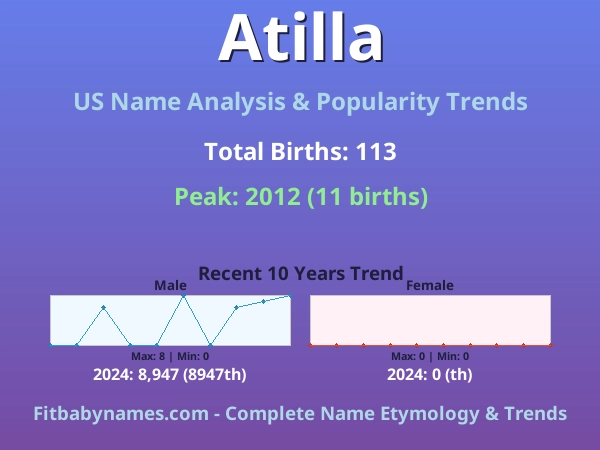 Atilla

US Name Analysis & Popularity Trends

Total Births: 113

Peak: 2012 (11 births)

Recent 10 Years Trend

Male

Max: 8 | Min: 0

2024: 8,947 (8947th)

Female

Max: 0 | Min: 0

2024: 0 (th)

Fitbabynames.com - Complete Name Etymology & Trends